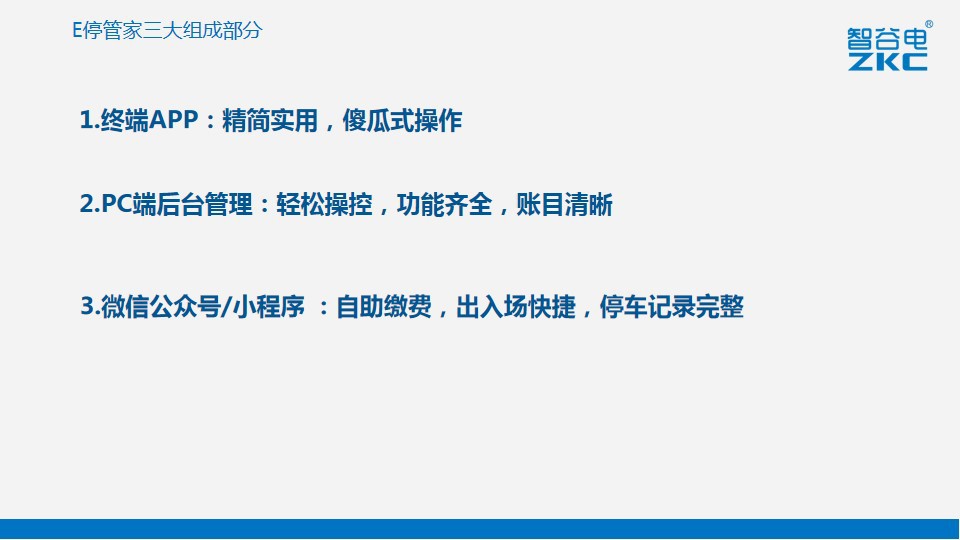 E停管家三大组成部分

智谷电®
ZKC

1.终端APP：精简实用，傻瓜式操作

2.PC端后台管理：轻松操控，功能齐全，账目清晰

3.微信公众号/小程序 ：自助缴费，出入场快捷，停车记录完整